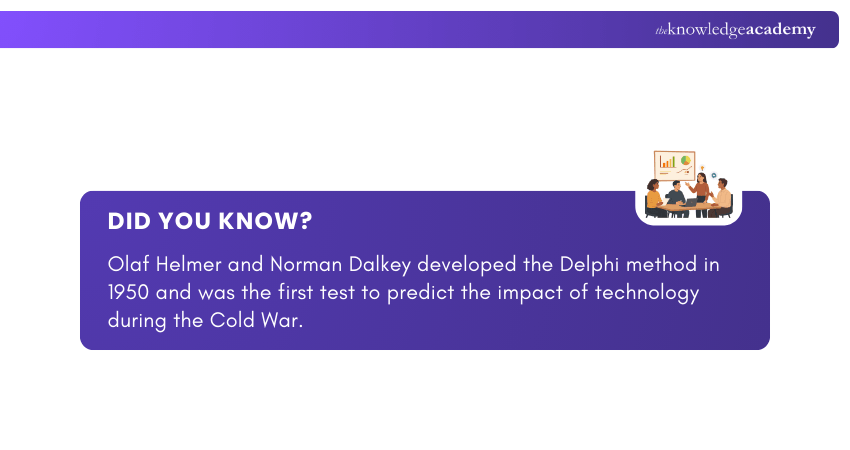 theknowledgeacademy

DID YOU KNOW?

Olaf Helmer and Norman Dalkey developed the Delphi method in 1950 and was the first test to predict the impact of technology during the Cold War.